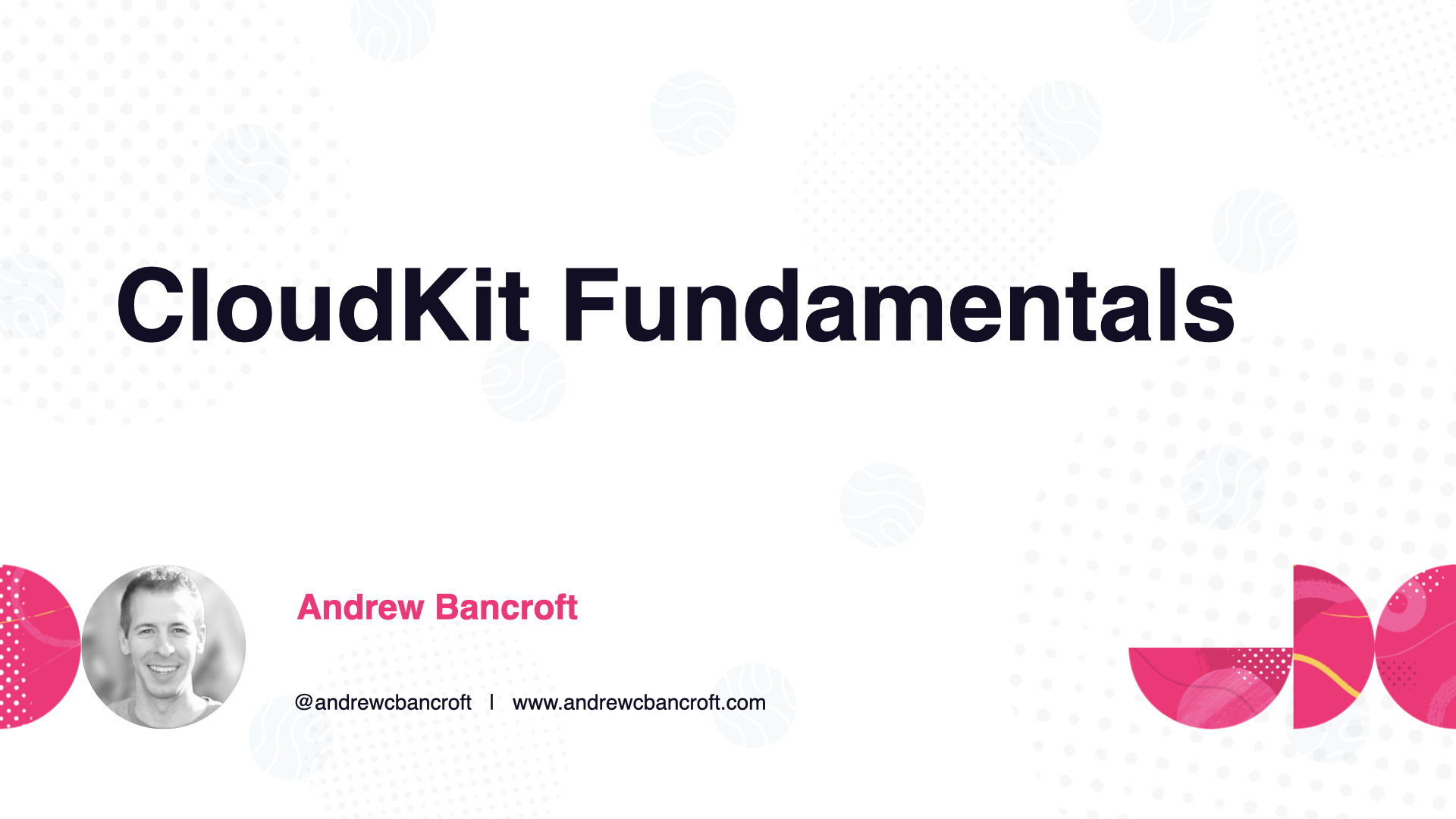 CloudKit Fundamentals

Andrew Bancroft

@andrewcbancroft | www.andrewcbancroft.com